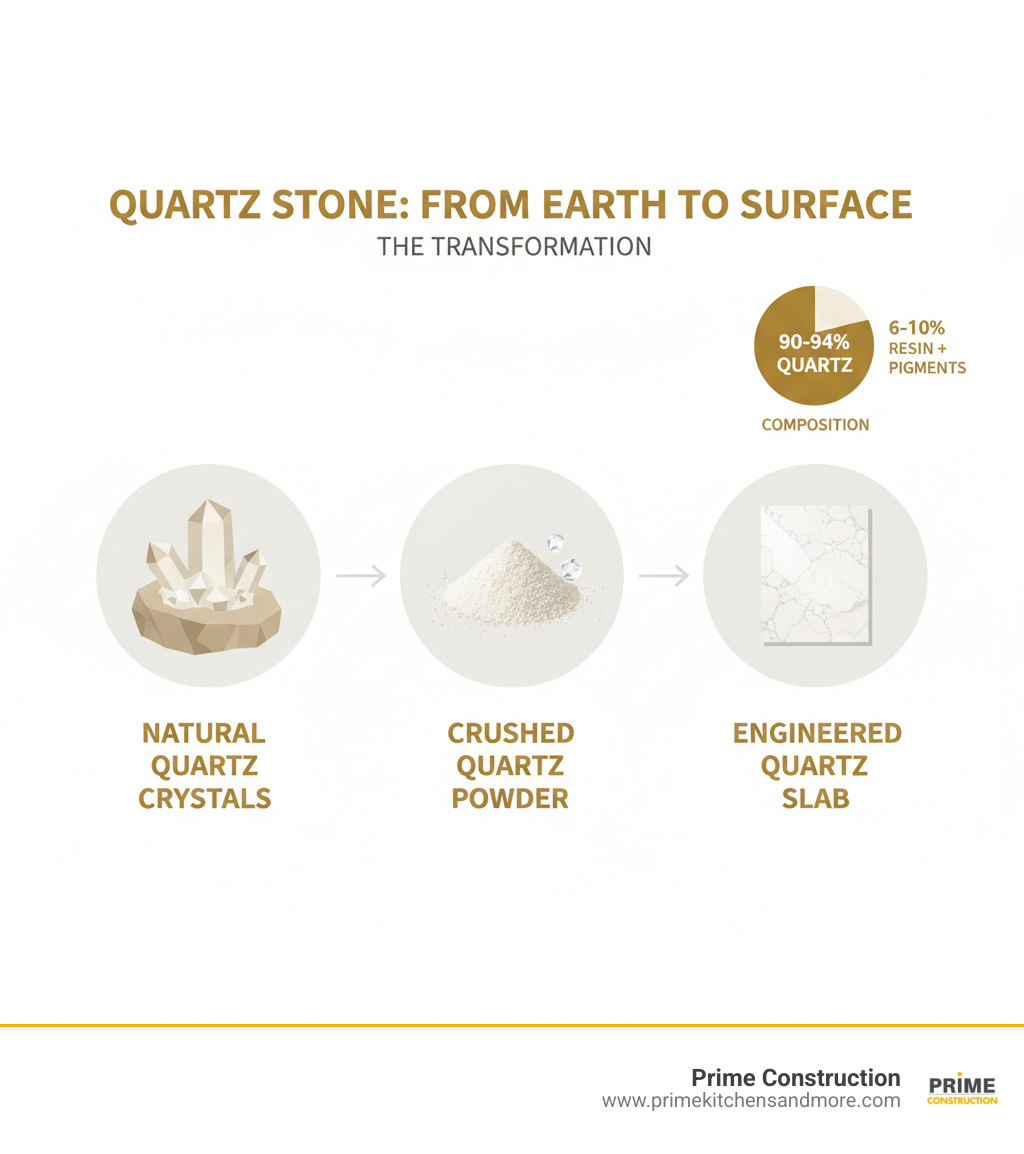 QUARTZ STONE: FROM EARTH TO SURFACE
THE TRANSFORMATION

90-94% QUARTZ

6-10% RESIN + PIGMENTS

COMPOSITION

NATURAL QUARTZ CRYSTALS

CRUSHED QUARTZ POWDER

ENGINEERED QUARTZ SLAB

Prime Construction
www.primekitchensandmore.com

PRIME
CONSTRUCTION